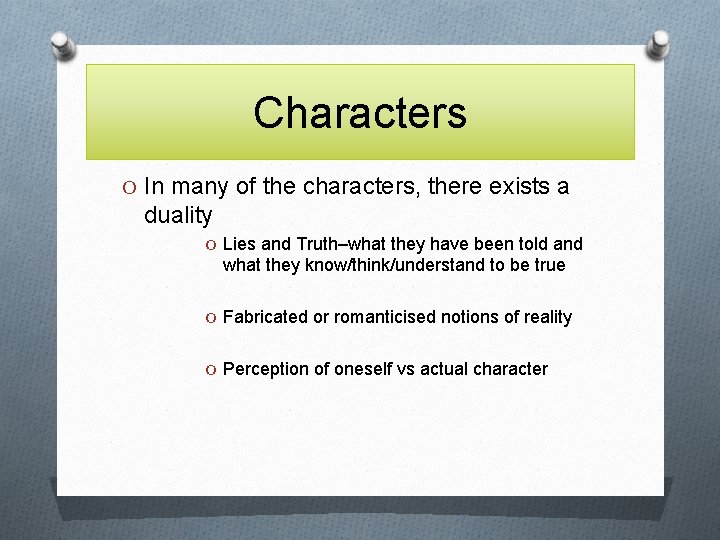 Characters

In many of the characters, there exists a duality

Lies and Truth–what they have been told and what they know/think/understand to be true

Fabricated or romanticised notions of reality

Perception of oneself vs actual character